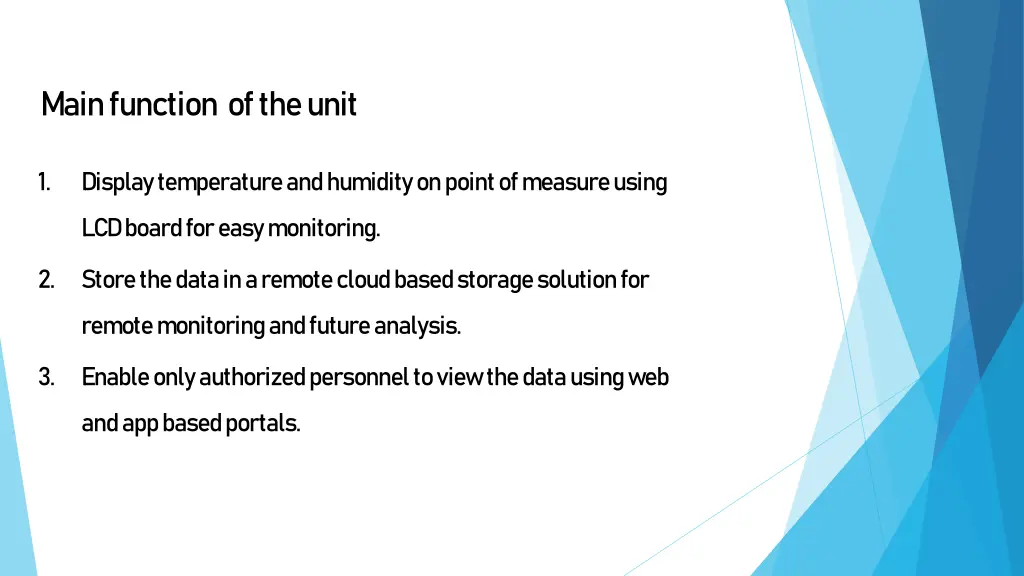 Main function of the unit

1. Display temperature and humidity on point of measure using LCD board for easy monitoring.

2. Store the data in a remote cloud based storage solution for remote monitoring and future analysis.

3. Enable only authorized personnel to view the data using web and app based portals.